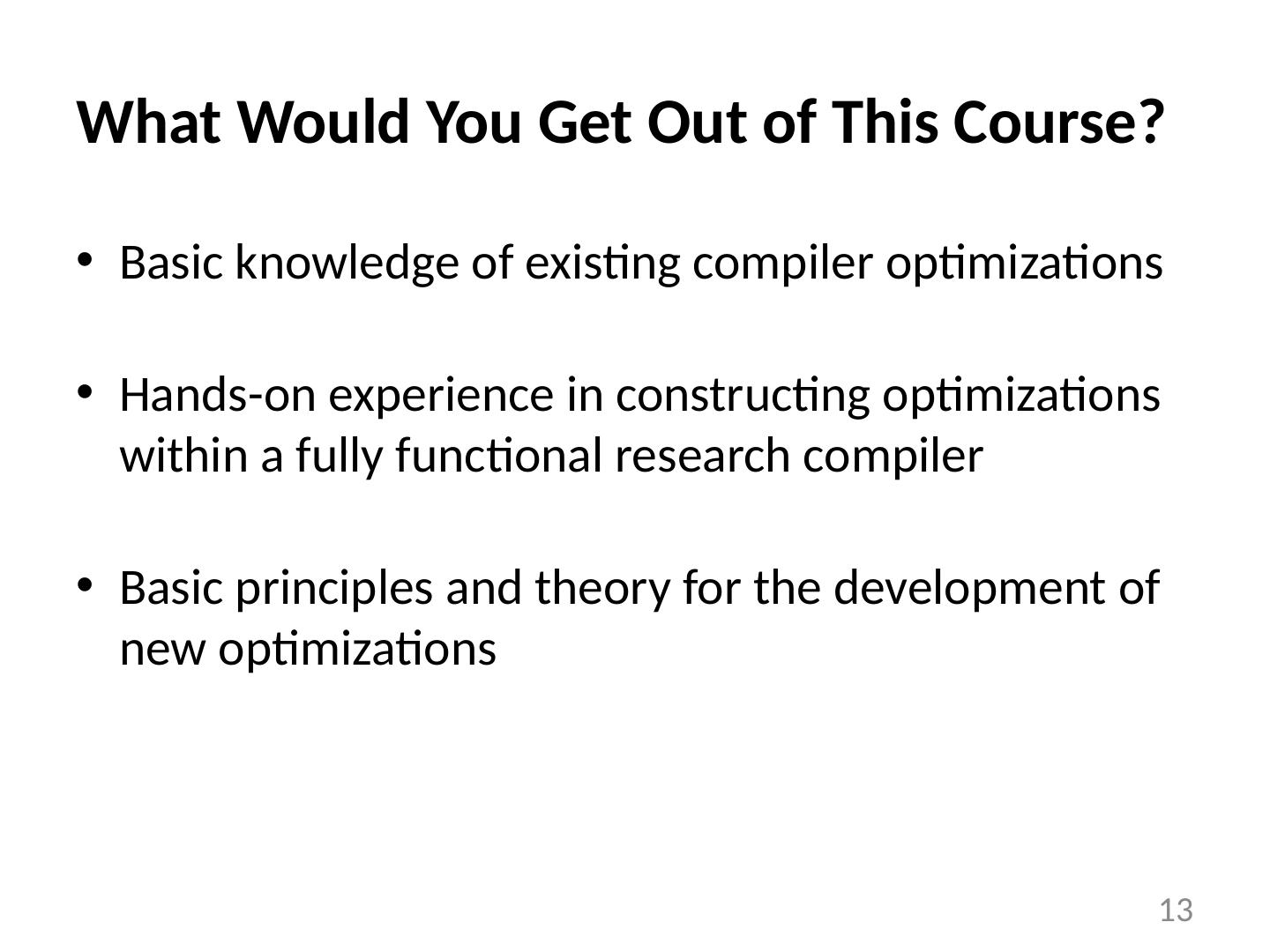 What Would You Get Out of This Course?

• Basic knowledge of existing compiler optimizations

• Hands-on experience in constructing optimizations within a fully functional research compiler

• Basic principles and theory for the development of new optimizations

13